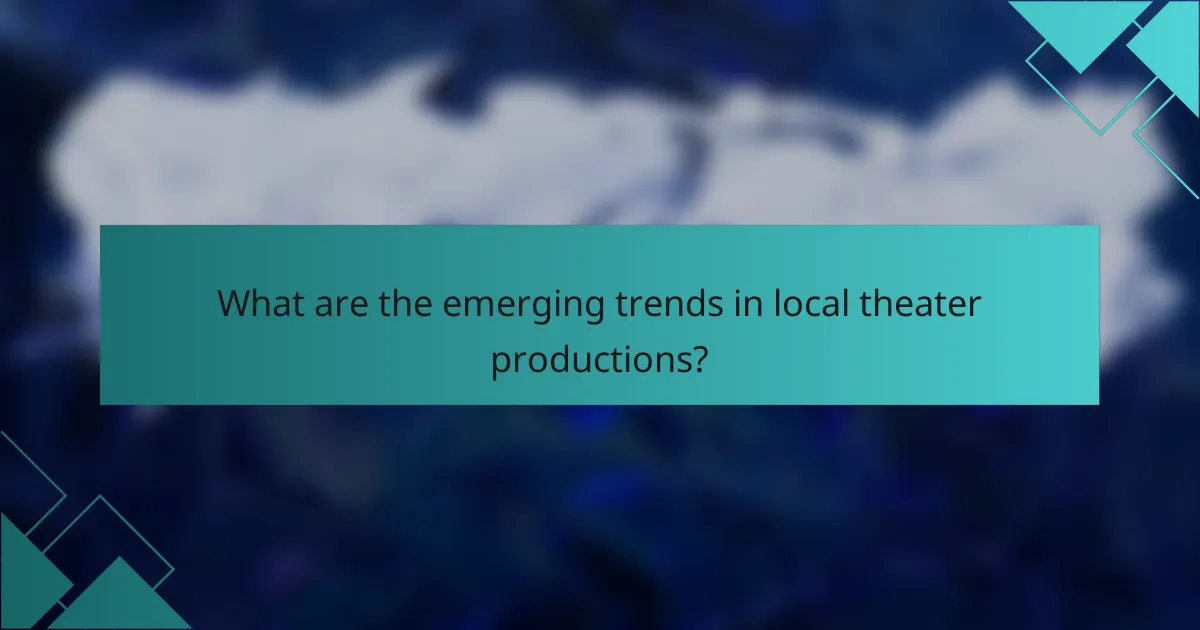 What are the emerging trends in local theater productions?